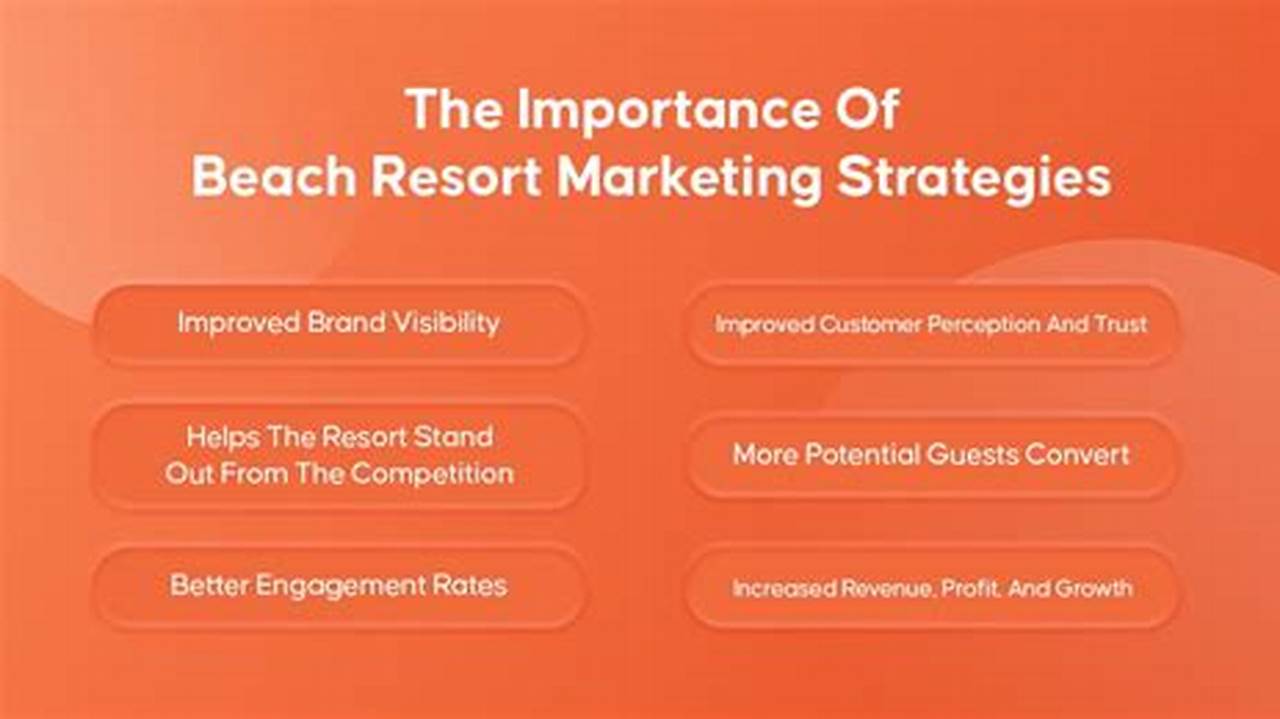 The Importance Of Beach Resort Marketing Strategies

Improved Brand Visibility

Helps The Resort Stand Out From The Competition

Better Engagement Rates

Improved Customer Perception And Trust

More Potential Guests Convert

Increased Revenue, Profit, And Growth